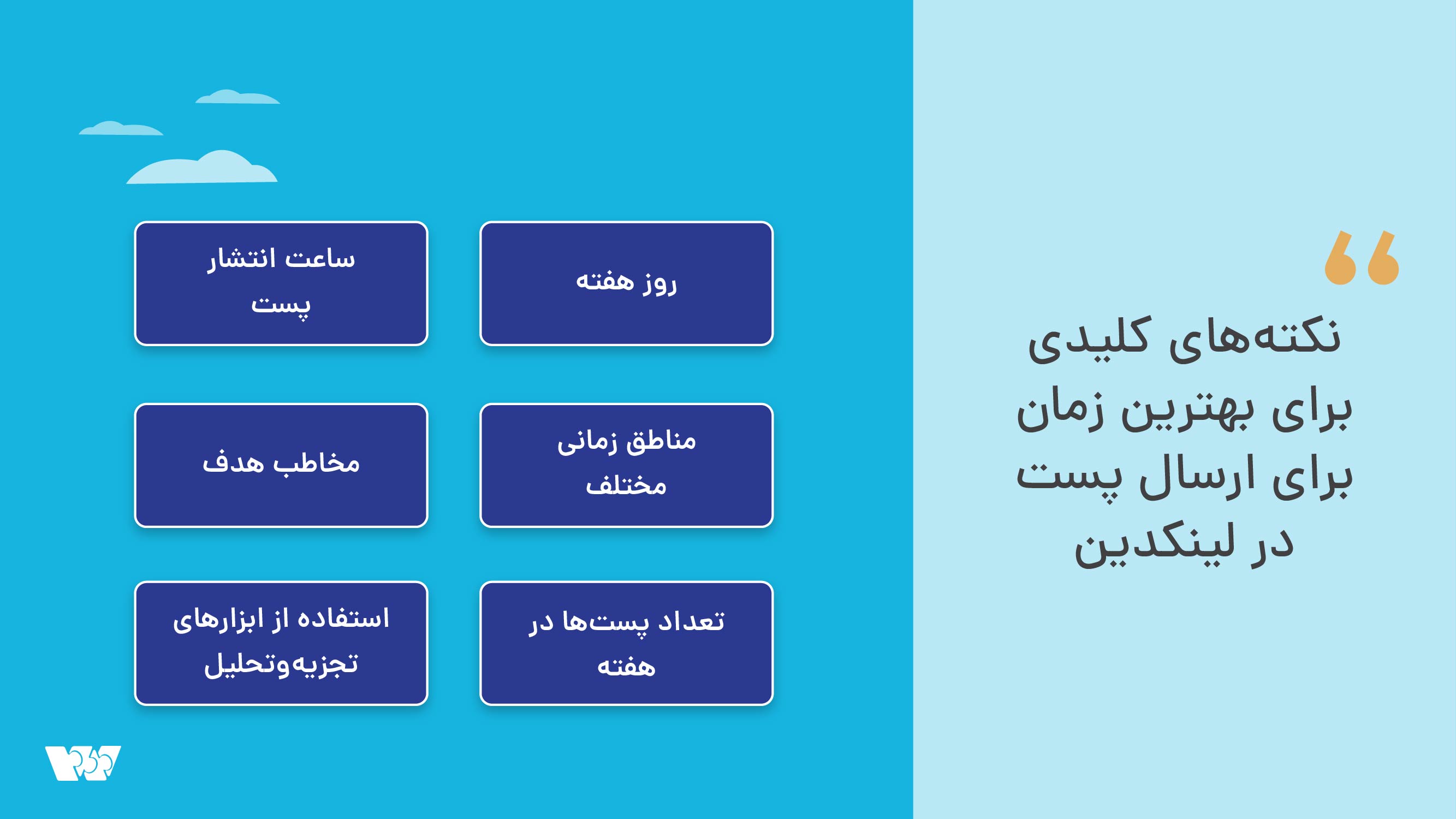 نکته‌های کلیدی برای بهترین زمان برای ارسال پست در لینکدین

روز هفته

ساعت انتشار پست

مناطق زمانی مختلف

مخاطب هدف

تعداد پست‌ها در هفته

استفاده از ابزارهای تجزیه‌وتحلیل